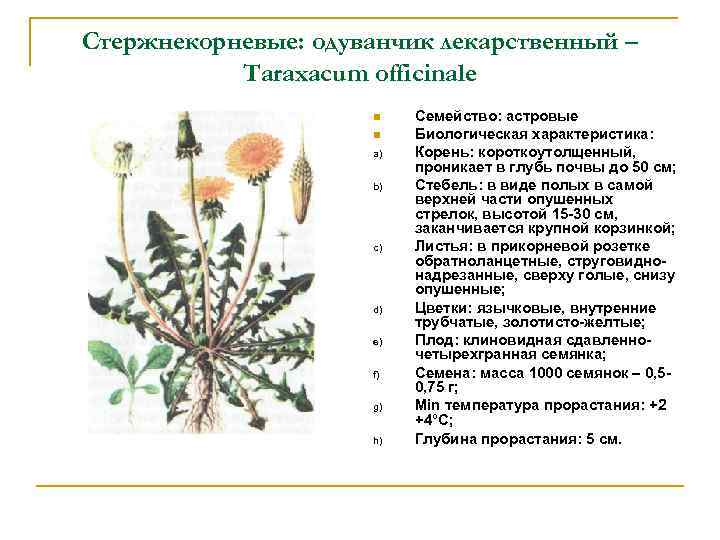 Стержнекорневые: одуванчик лекарственный – Taraxacum officinale

Семейство: астровые
Биологическая характеристика:
a) Корень: короткоутолщенный, проникает в глубь почвы до 50 см;
b) Стебель: в виде полых в самой верхней части опушенных стрелок, высотой 15-30 см, заканчивается крупной корзинкой;
c) Листья: в прикорневой розетке обратноланцетные, струговидно-надрезанные, сверху голые, снизу опушенные;
d) Цветки: язычковые, внутренние трубчатые, золотисто-желтые;
e) Плод: клиновидная сдавленно-четырехгранная семянка;
f) Семена: масса 1000 семянок – 0,5-0,75 г;
g) Min температура прорастания: +2 +4°С;
h) Глубина прорастания: 5 см.